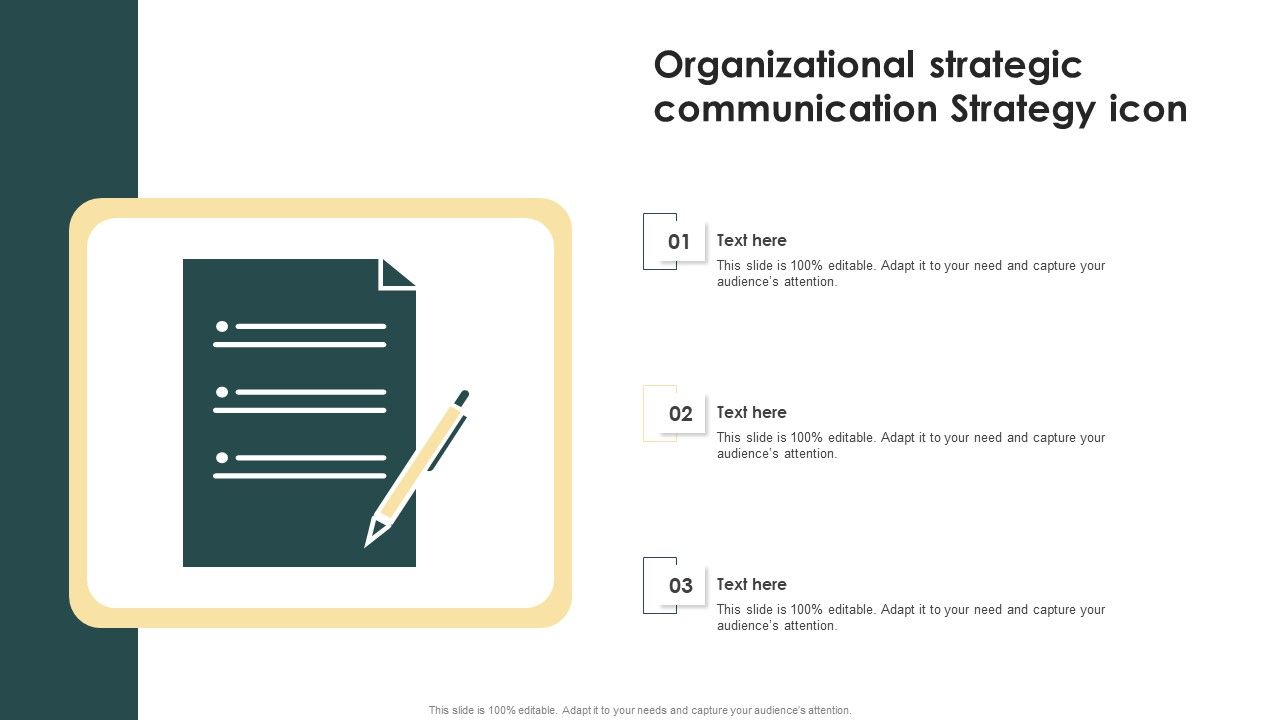 Organizational strategic communication Strategy icon

01

Text here

This slide is 100% editable. Adapt it to your need and capture your audience's attention.

02

Text here

This slide is 100% editable. Adapt it to your need and capture your audience's attention.

03

Text here

This slide is 100% editable. Adapt it to your need and capture your audience's attention.

This slide is 100% editable. Adapt it to your needs and capture your audience's attention.